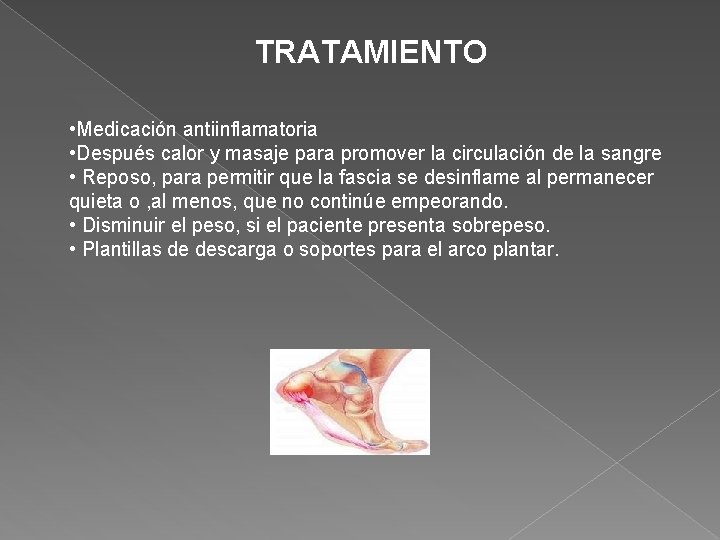 TRATAMIENTO

•Medicación antiinflamatoria
•Después calor y masaje para promover la circulación de la sangre
• Reposo, para permitir que la fascia se desinflame al permanecer quieta o ,al menos, que no continúe empeorando.
• Disminuir el peso, si el paciente presenta sobrepeso.
• Plantillas de descarga o soportes para el arco plantar.